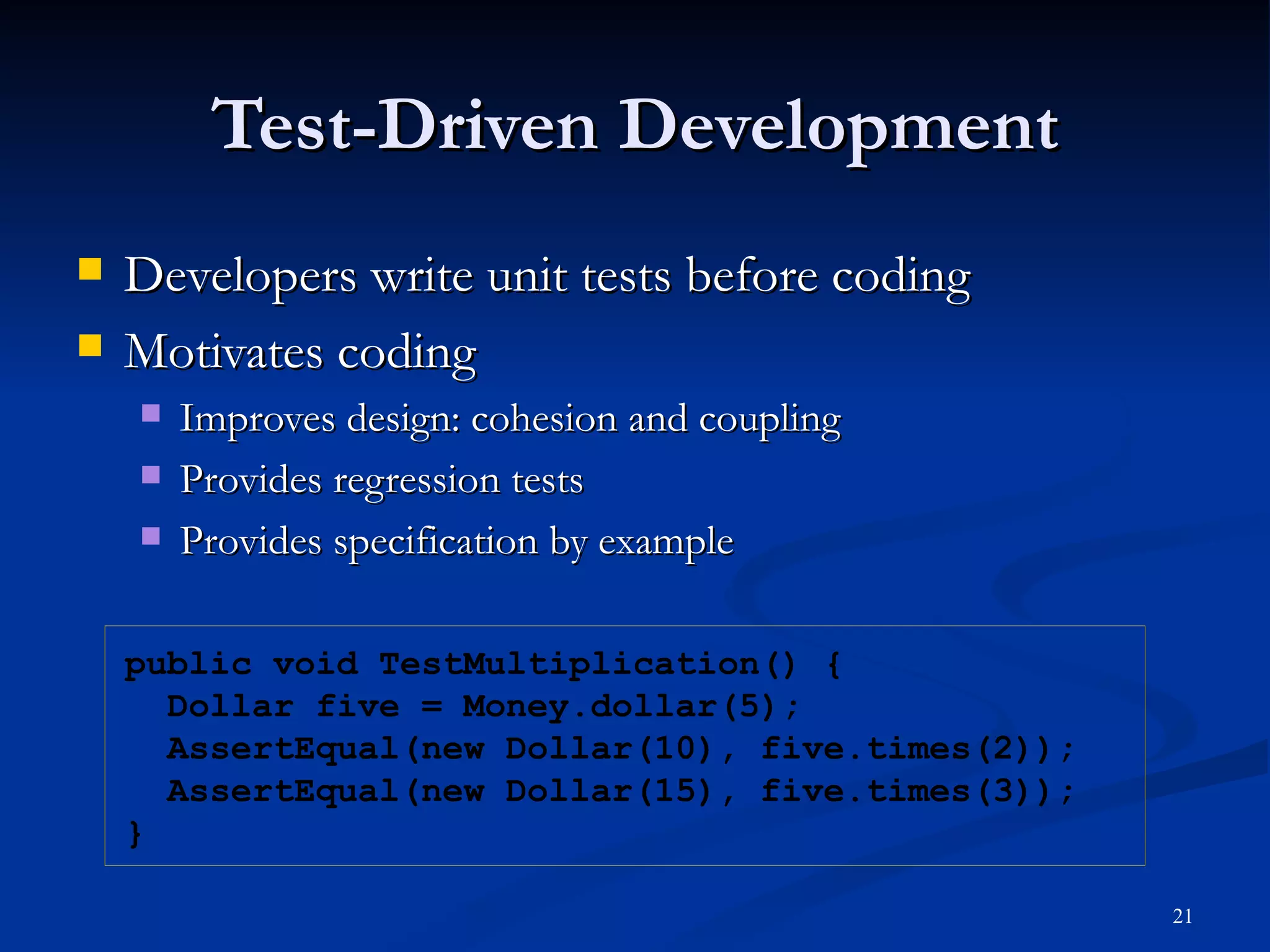 Test-Driven Development

Developers write unit tests before coding

Motivates coding

Improves design: cohesion and coupling

Provides regression tests

Provides specification by example

public void TestMultiplication() {
  Dollar five = Money.dollar(5);
  AssertEqual(new Dollar(10), five.times(2));
  AssertEqual(new Dollar(15), five.times(3));
}

21